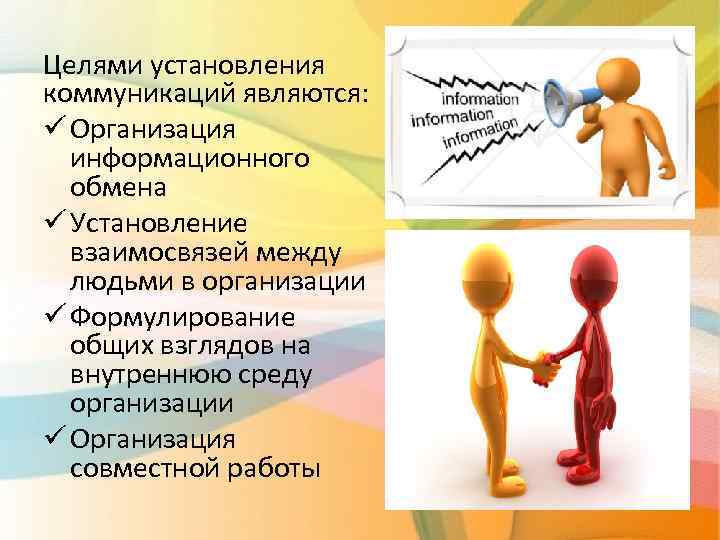 Целями установления коммуникаций являются:
✓ Организация информационного обмена
✓ Установление взаимосвязей между людьми в организации
✓ Формулирование общих взглядов на внутреннюю среду организации
✓ Организация совместной работы

information
information
information